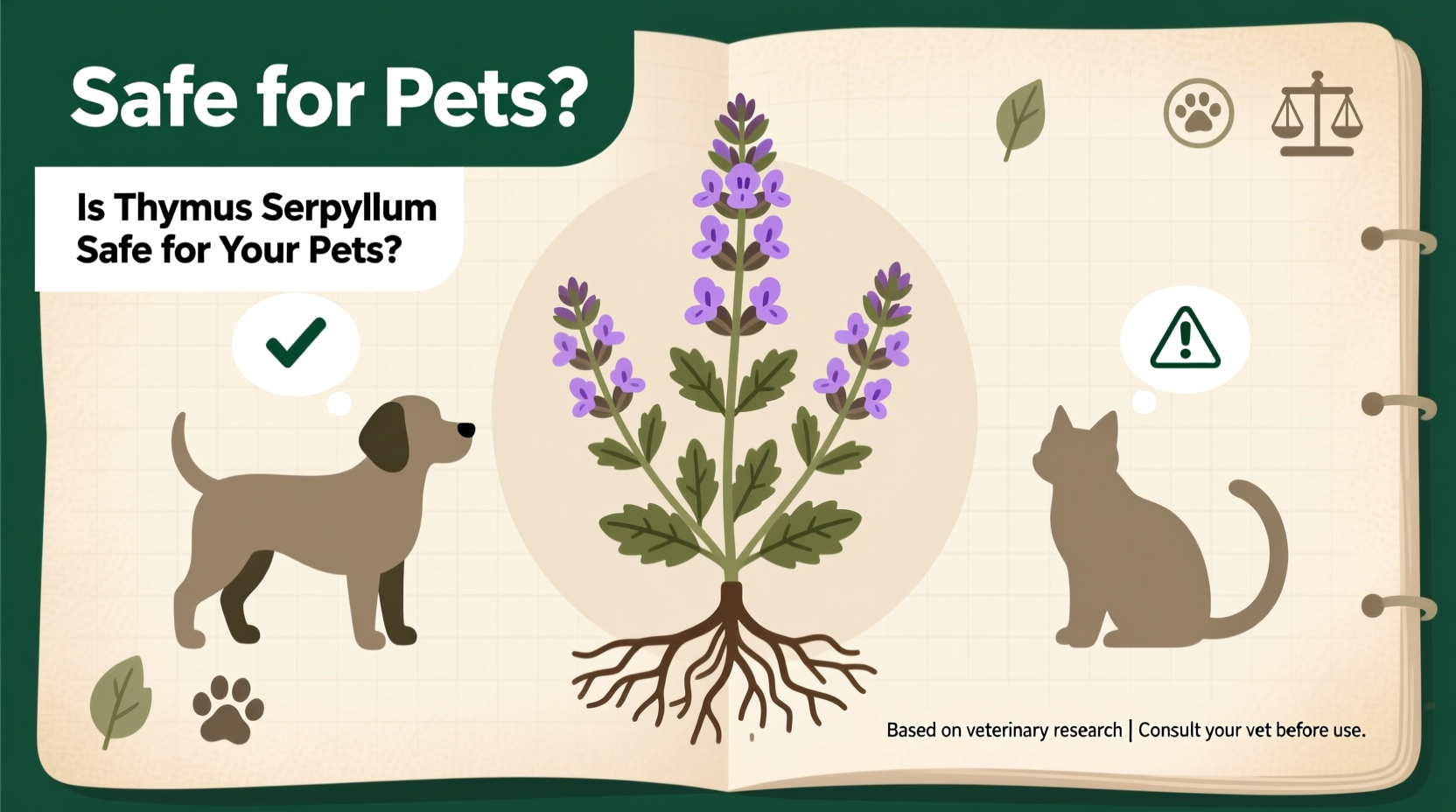 Safe for Pets?

Is Thymus Serpyllum Safe for Your Pets?

Based on veterinary research | Consult your vet before use.